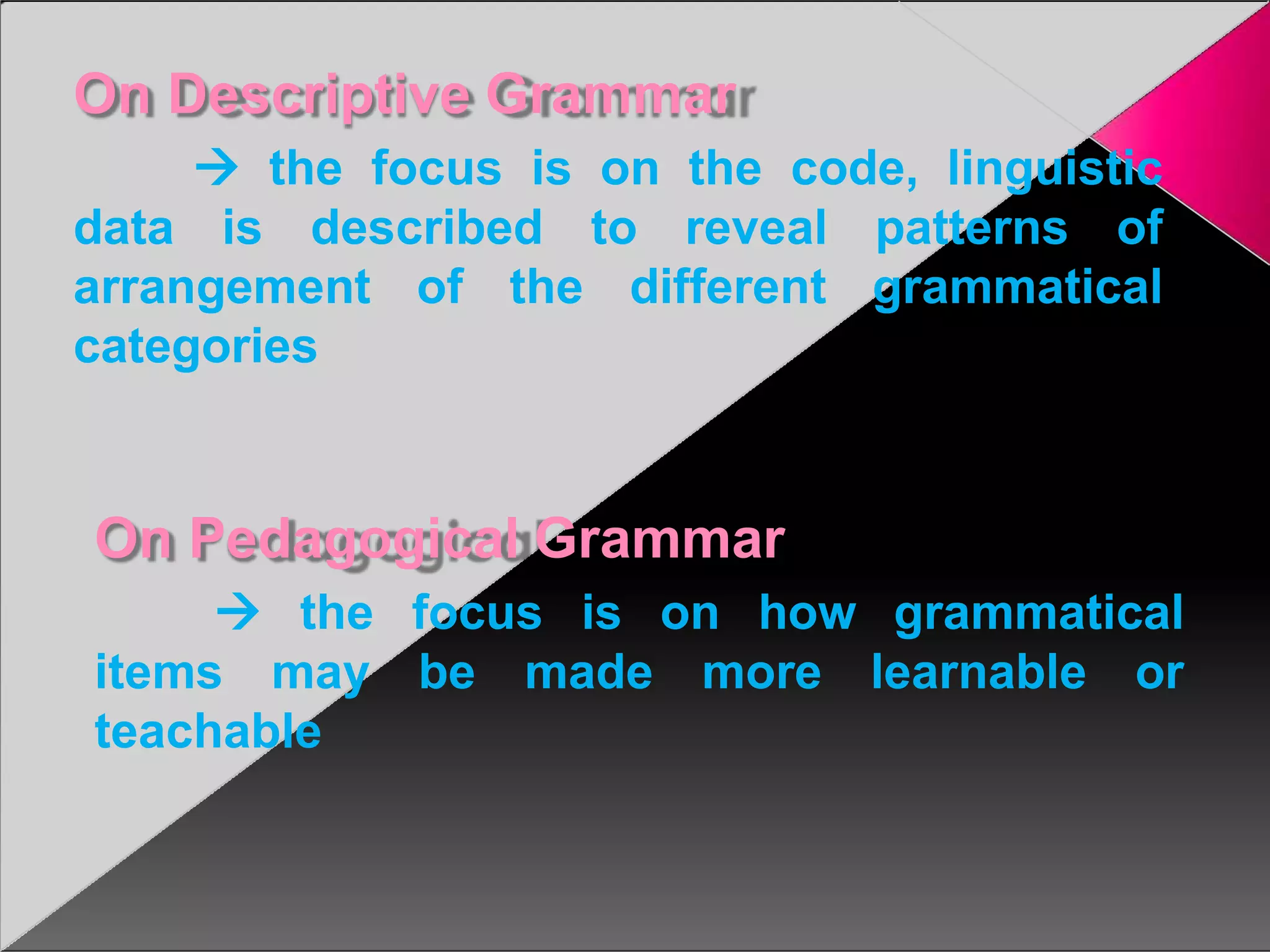 On Descriptive Grammar

→ the focus is on the code, linguistic data is described to reveal patterns of arrangement of the different grammatical categories

On Pedagogical Grammar

→ the focus is on how grammatical items may be made more learnable or teachable